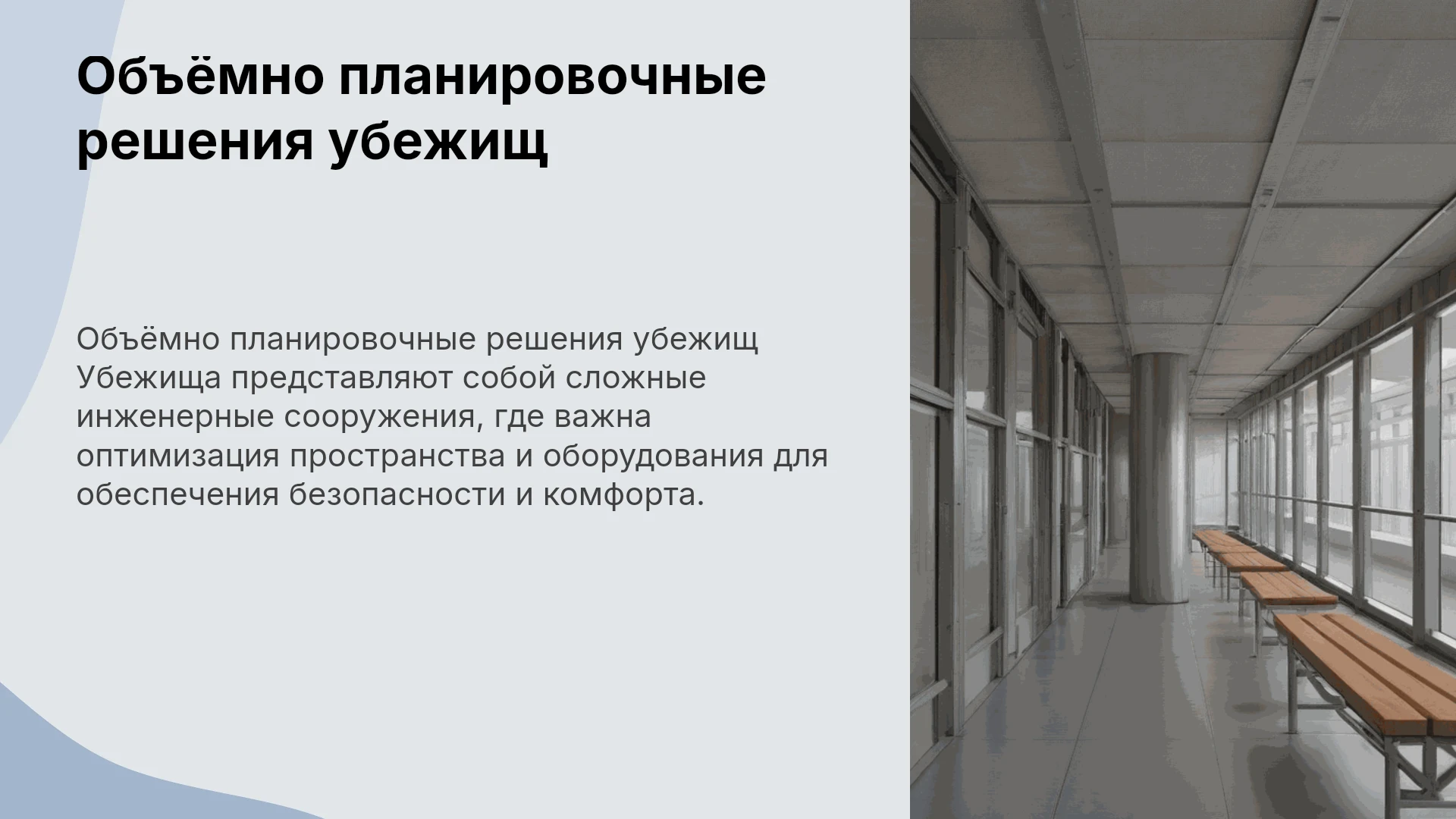 Объёмно планировочные решения убежищ

Объёмно планировочные решения убежищ Убежища представляют собой сложные инженерные сооружения, где важна оптимизация пространства и оборудования для обеспечения безопасности и комфорта.